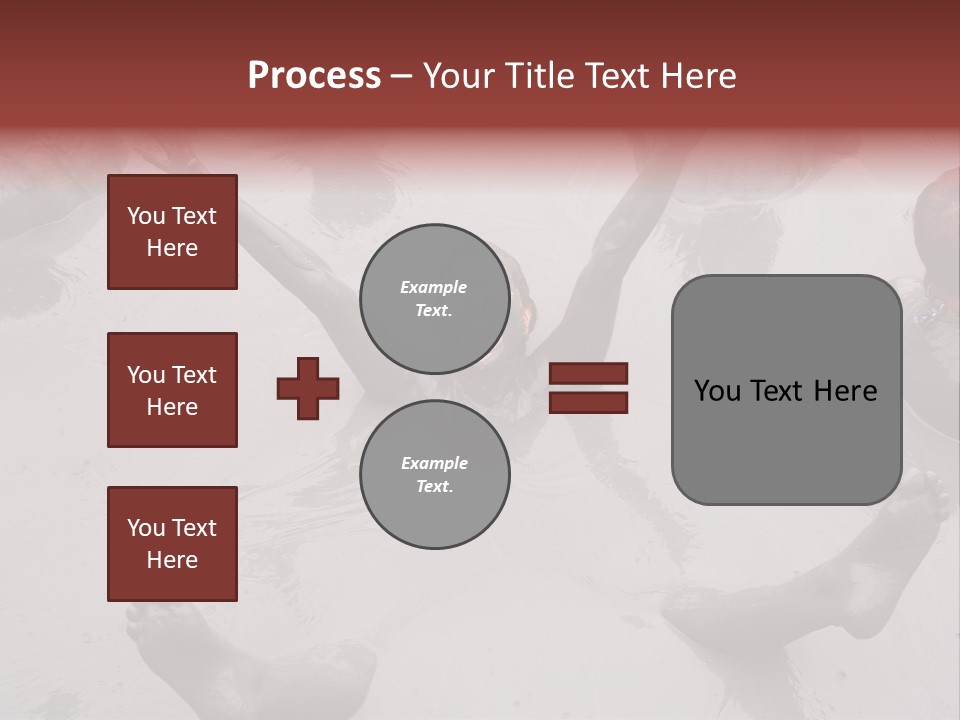 Process – Your Title Text Here

You Text Here

You Text Here

You Text Here

Example Text.

Example Text.

You Text Here